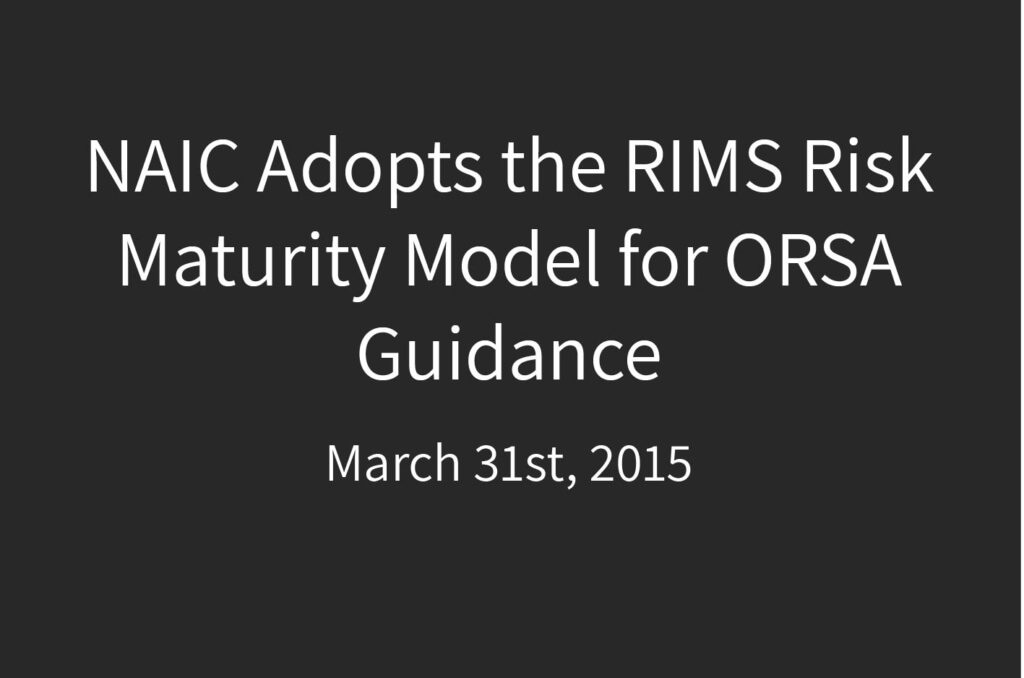 NAIC Adopts the RIMS Risk Maturity Model for ORSA Guidance

March 31st, 2015